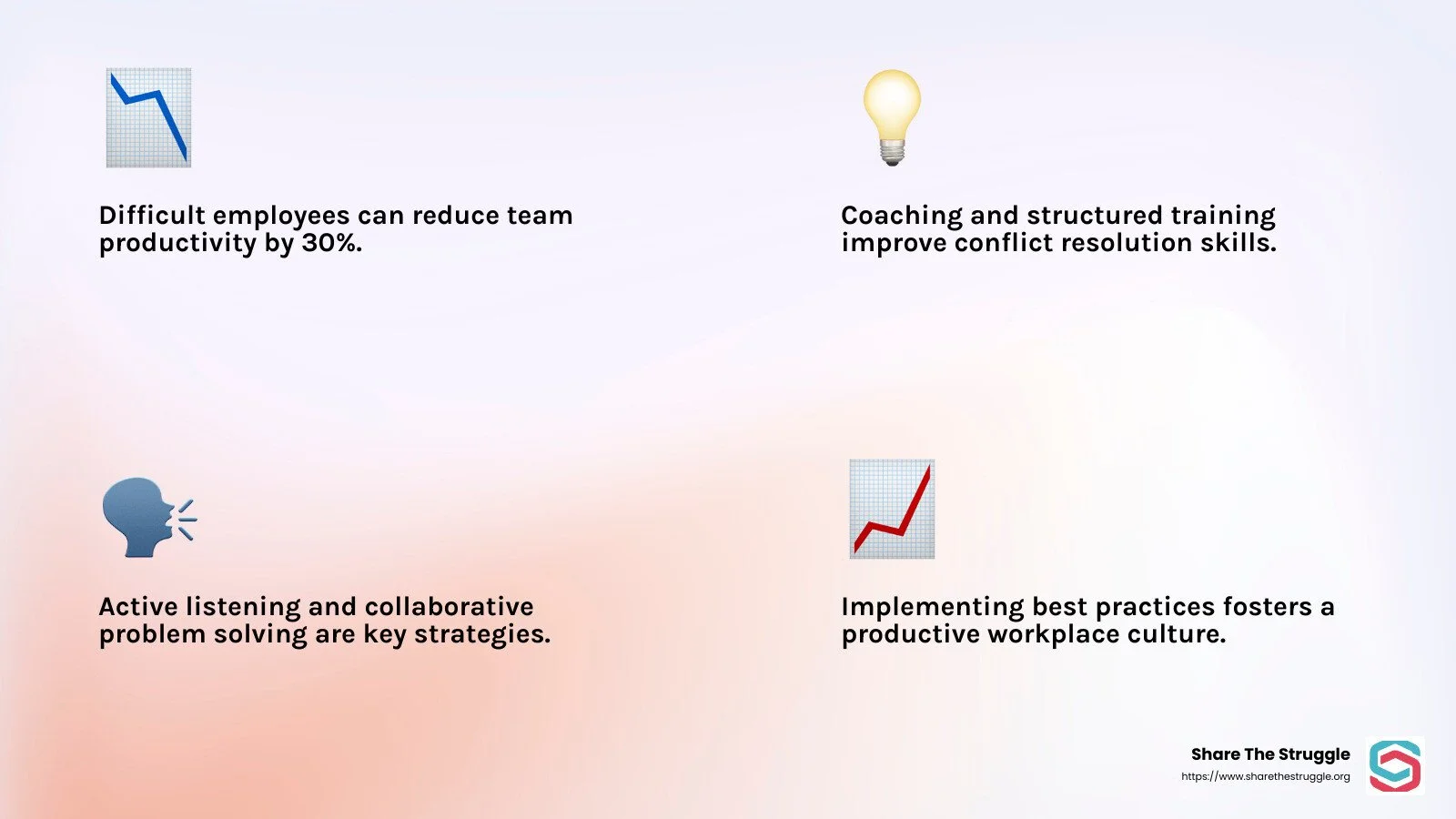 Difficult employees can reduce team productivity by 30%.

Coaching and structured training improve conflict resolution skills.

Active listening and collaborative problem solving are key strategies.

Implementing best practices fosters a productive workplace culture.

Share The Struggle
https://www.sharethestruggle.org